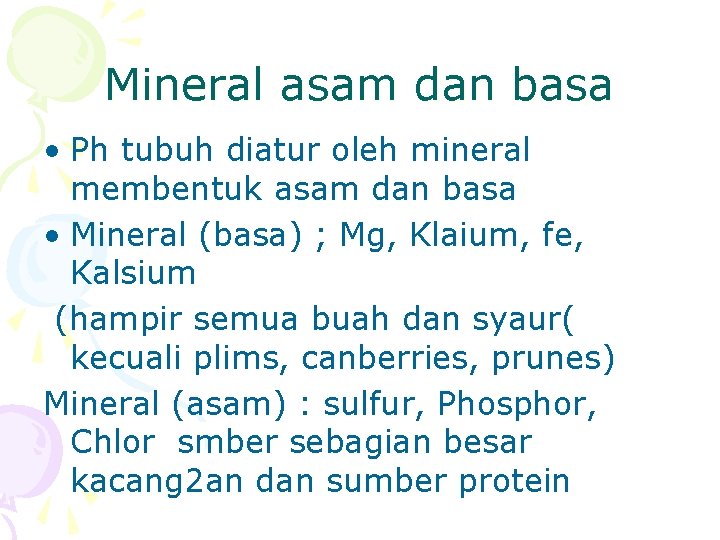 Mineral asam dan basa

• Ph tubuh diatur oleh mineral membentuk asam dan basa
• Mineral (basa) ; Mg, Klaium, fe, Kalsium
(hampir semua buah dan syaur( kecuali plims, canberries, prunes)
Mineral (asam) : sulfur, Phosphor, Chlor smber sebagian besar kacang2an dan sumber protein